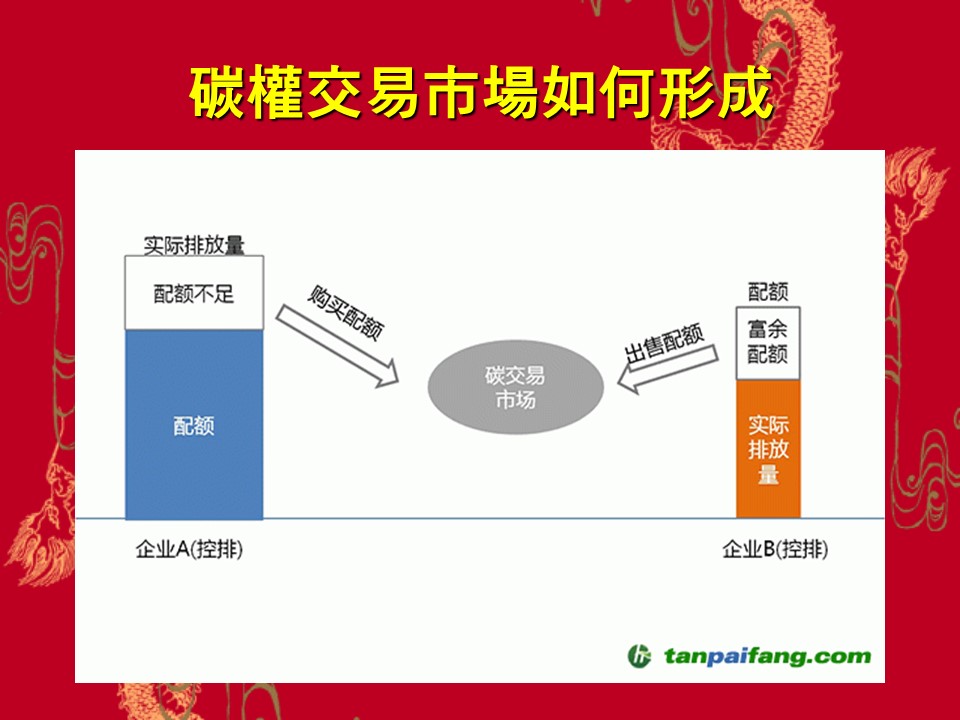 碳權交易市場如何形成

实际排放量

配额不足

配额

企业A(控排)

购买配额

碳交易市场

出售配额

配额

富余配额

实际排放量

企业B(控排)

tanpaifang.com